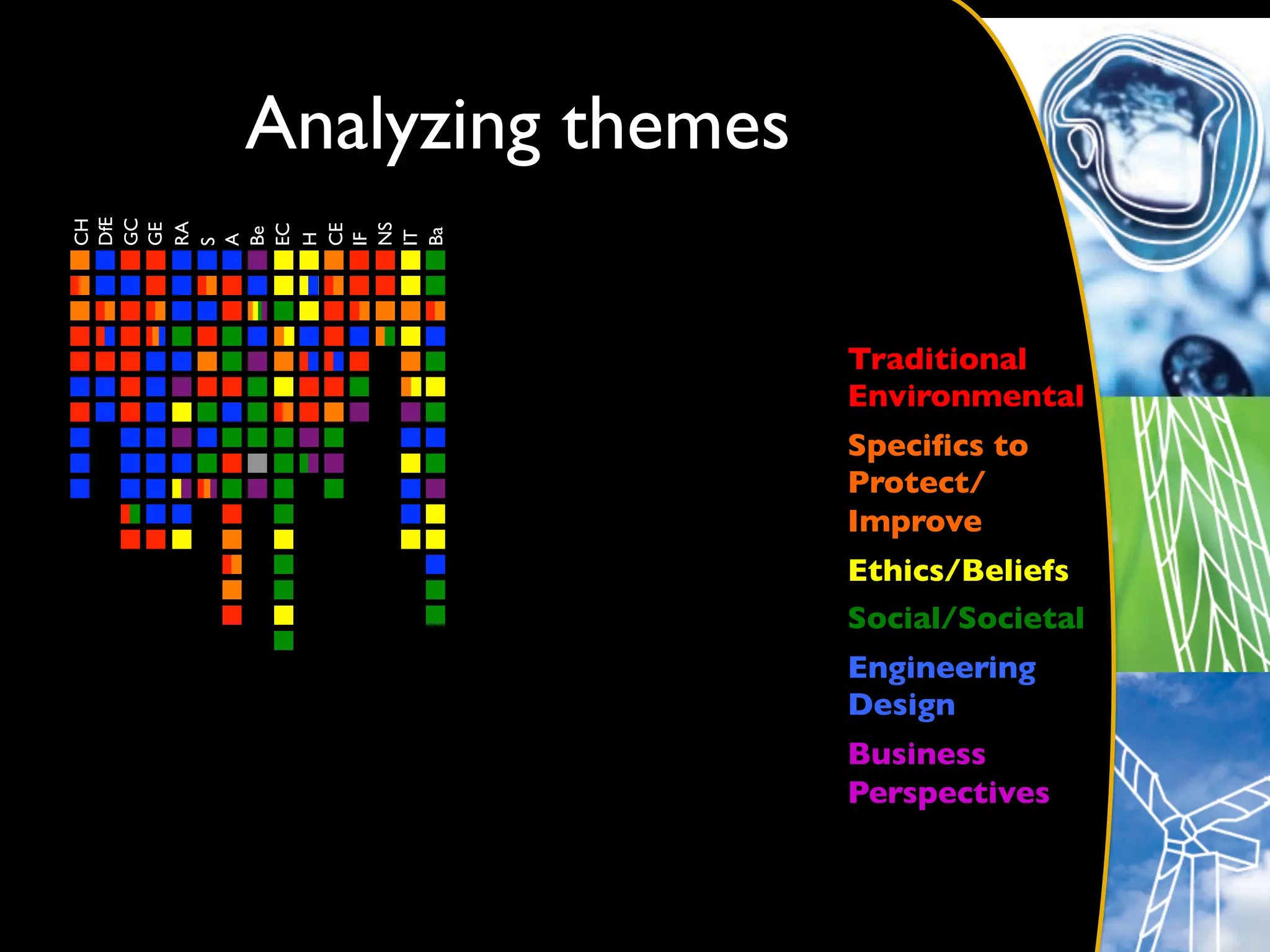 Analyzing themes

CH DfE GC GE RA S A Be EC H CE IF NS IT Ba

Traditional Environmental

Specifics to Protect/ Improve

Ethics/Beliefs

Social/Societal

Engineering Design

Business Perspectives